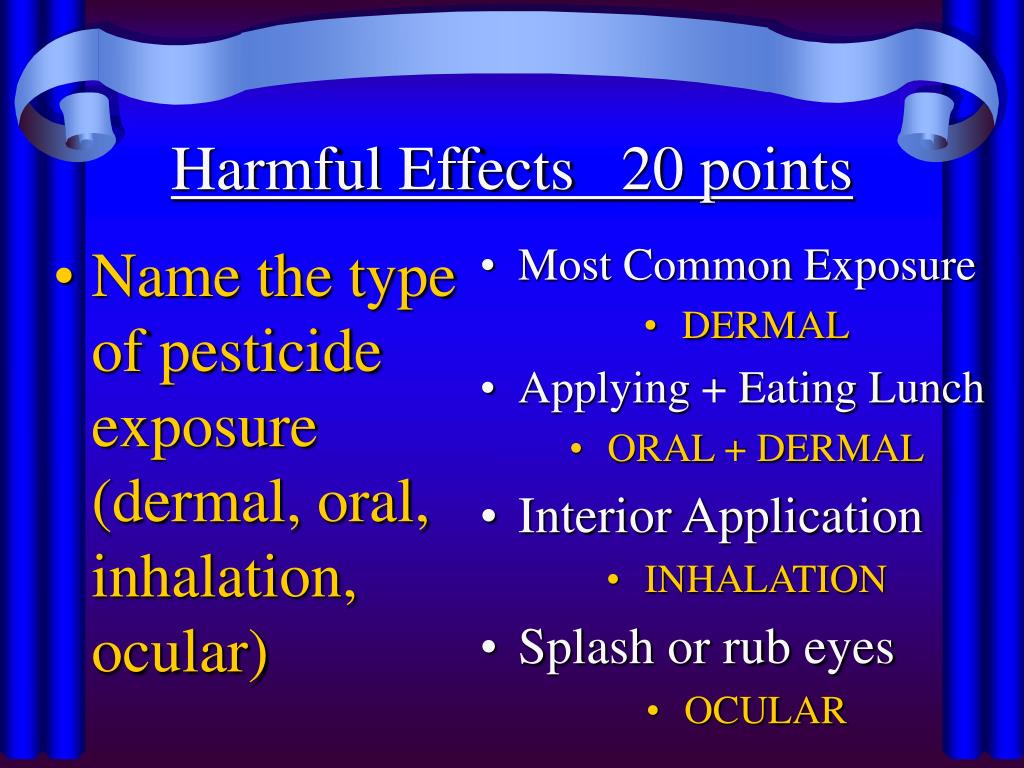 Harmful Effects 20 points

• Name the type of pesticide exposure (dermal, oral, inhalation, ocular)

• Most Common Exposure
• DERMAL
• Applying + Eating Lunch
• ORAL + DERMAL
• Interior Application
• INHALATION
• Splash or rub eyes
• OCULAR